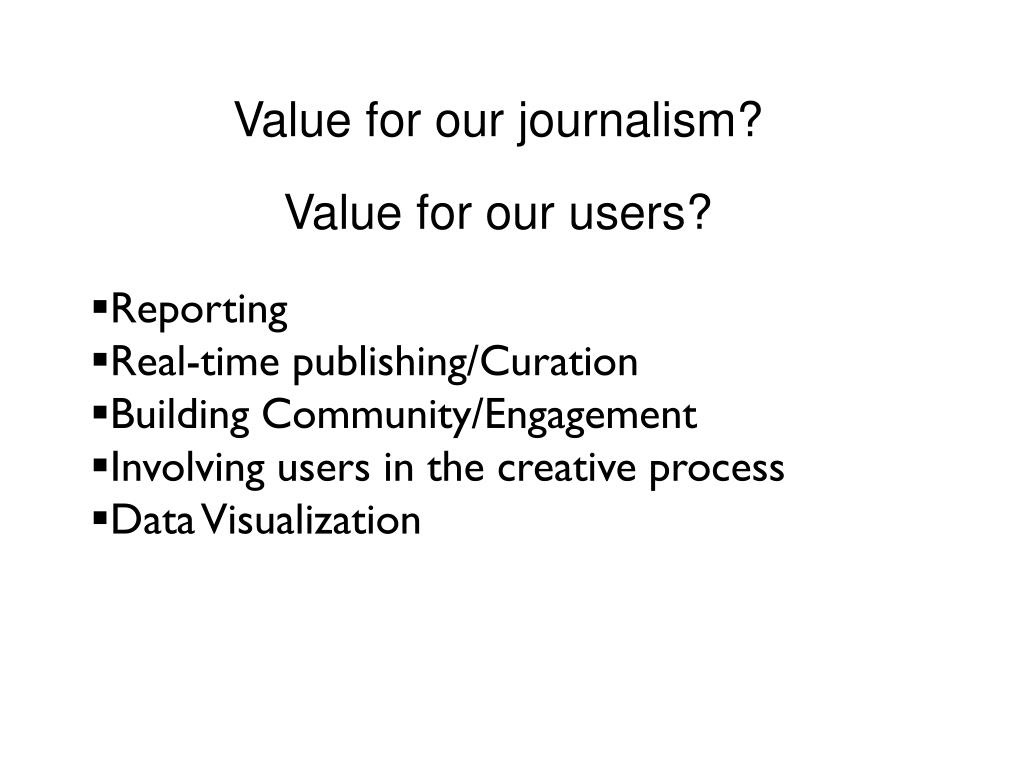 Value for our journalism?

Value for our users?

▪Reporting
▪Real-time publishing/Curation
▪Building Community/Engagement
▪Involving users in the creative process
▪Data Visualization